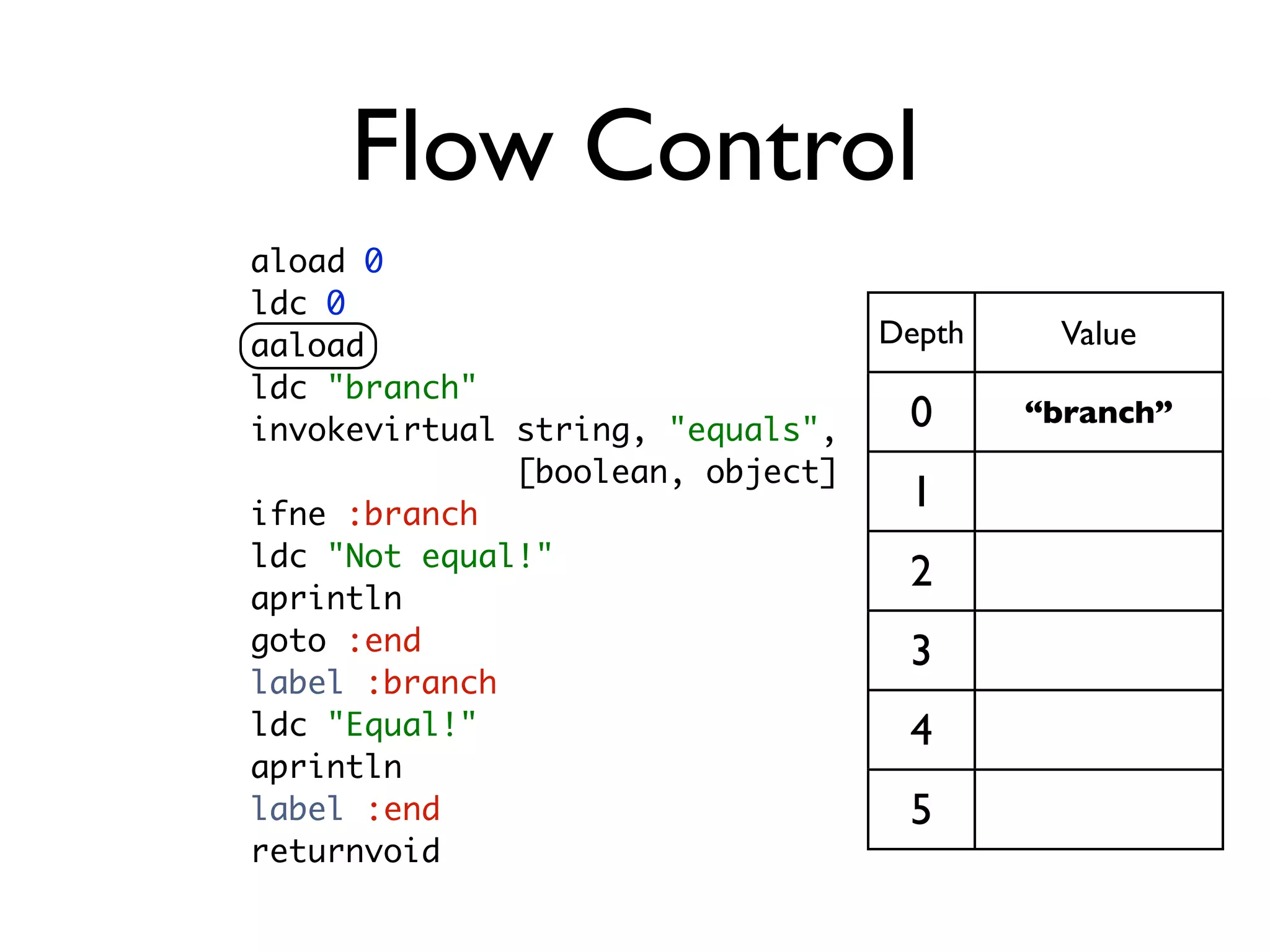 Flow Control

aload 0
ldc 0
aaload
ldc "branch"
invokevirtual string, "equals",
[boolean, object]
ifne :branch
ldc "Not equal!"
aprintln
goto :end
label :branch
ldc "Equal!"
aprintln
label :end
returnvoid

| Depth | Value |
|---|---|
| 0 | “branch” |
| 1 | |
| 2 | |
| 3 | |
| 4 | |
| 5 | |